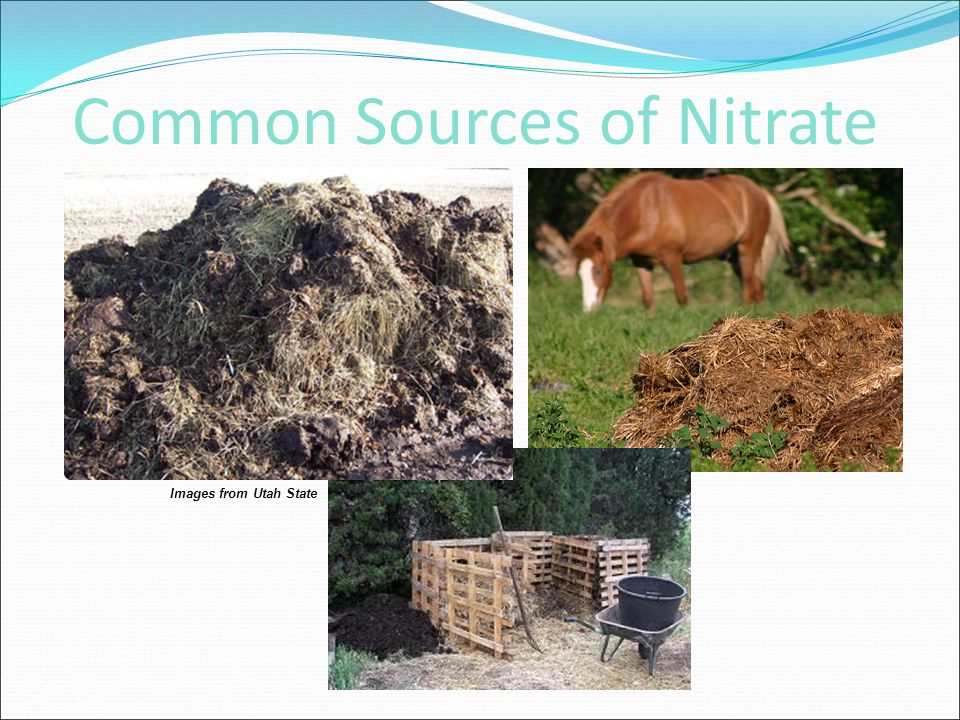 Common Sources of Nitrate

Images from Utah State